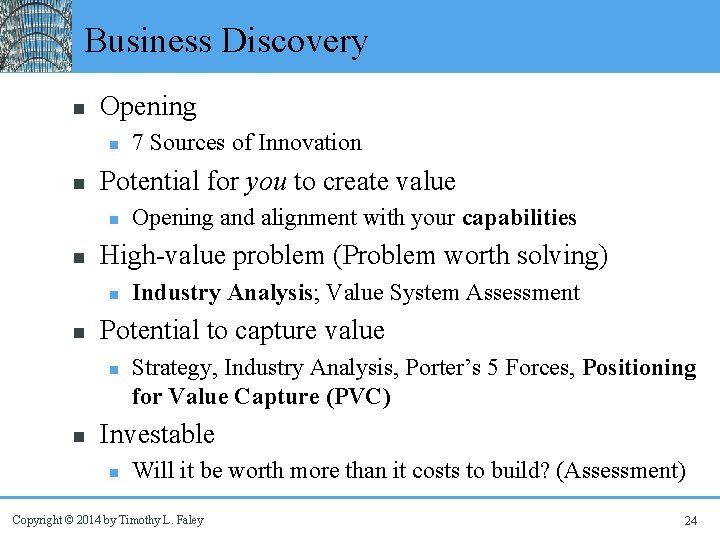 Business Discovery

- Opening
  - 7 Sources of Innovation
- Potential for you to create value
  - Opening and alignment with your capabilities
- High-value problem (Problem worth solving)
  - Industry Analysis; Value System Assessment
- Potential to capture value
  - Strategy, Industry Analysis, Porter's 5 Forces, Positioning for Value Capture (PVC)
- Investable
  - Will it be worth more than it costs to build? (Assessment)

Copyright © 2014 by Timothy L. Faley

24